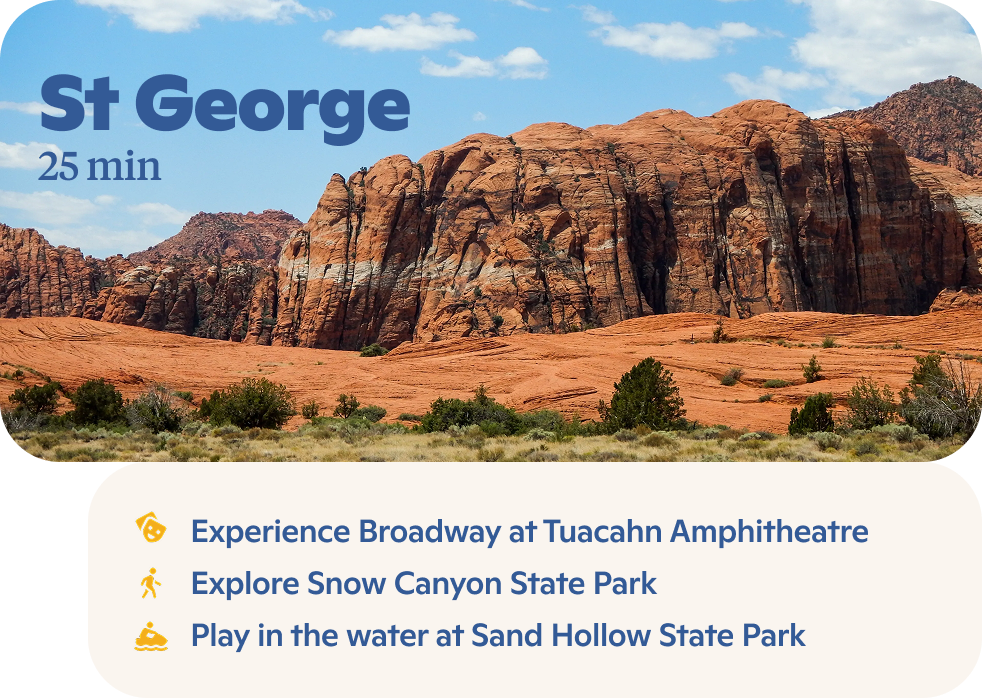 St George
25 min

Experience Broadway at Tuacahn Amphitheatre
Explore Snow Canyon State Park
Play in the water at Sand Hollow State Park